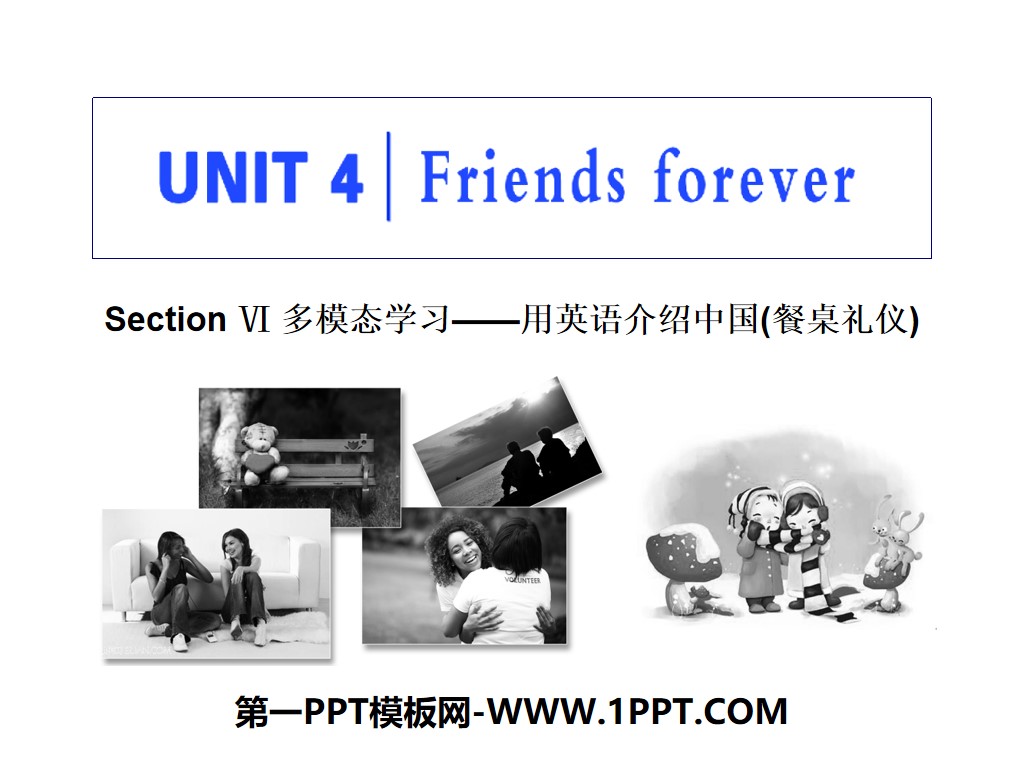 UNIT 4 | Friends forever

Section Ⅵ 多模态学习——用英语介绍中国(餐桌礼仪)

VOLUNTEER

第一PPT模板网-WWW.1PPT.COM